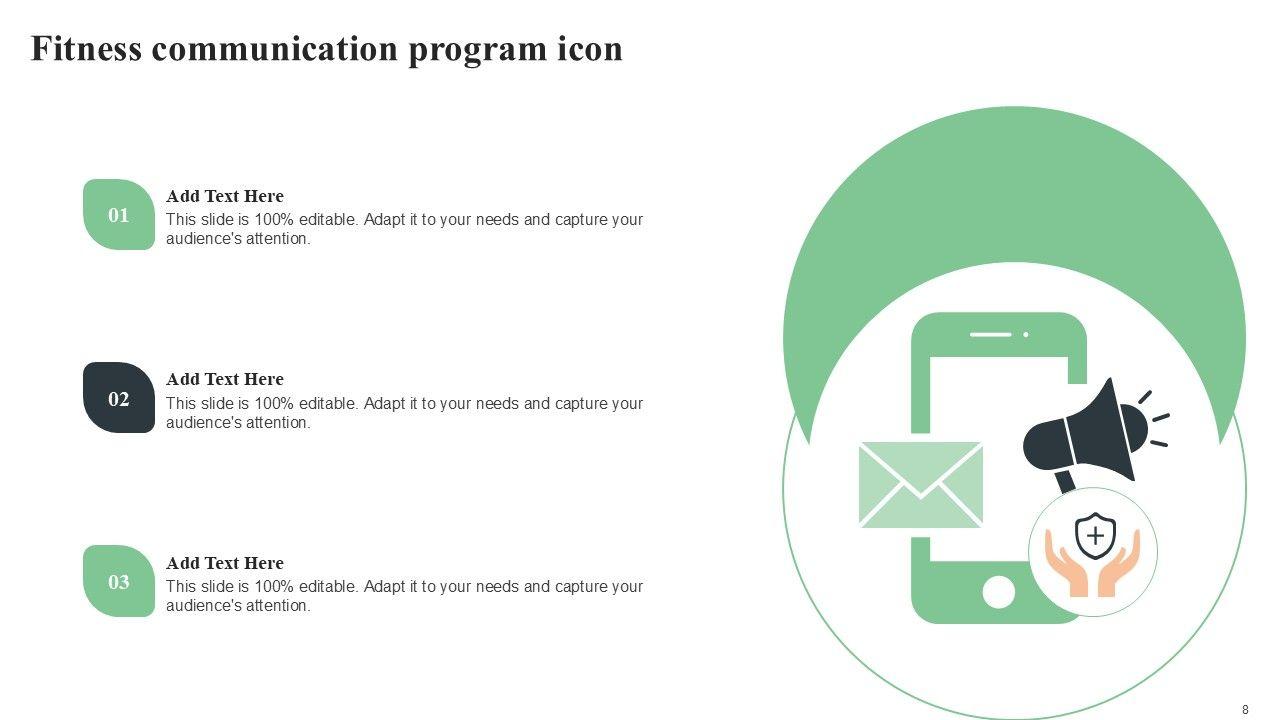 Fitness communication program icon

01

Add Text Here
This slide is 100% editable. Adapt it to your needs and capture your audience's attention.

02

Add Text Here
This slide is 100% editable. Adapt it to your needs and capture your audience's attention.

03

Add Text Here
This slide is 100% editable. Adapt it to your needs and capture your audience's attention.

8